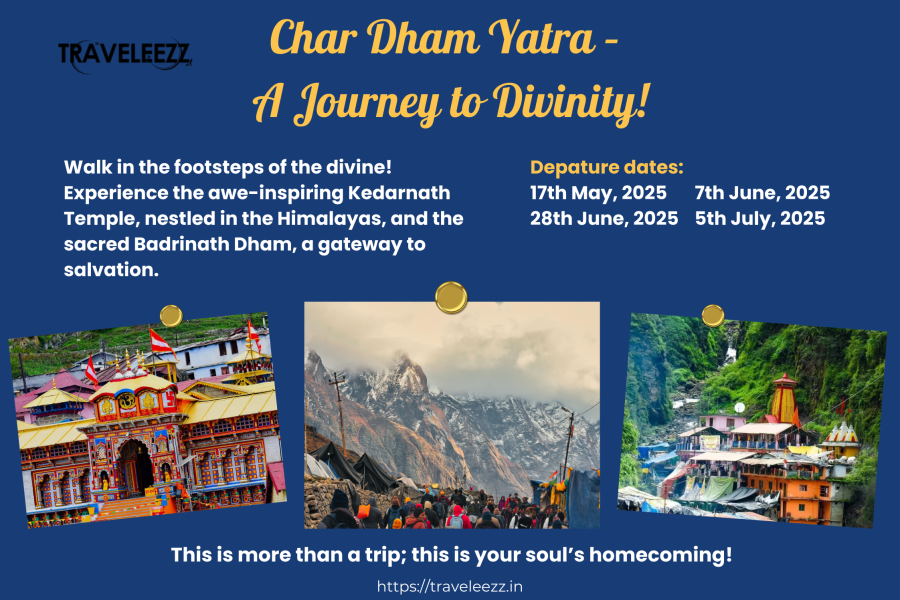 TRAVELEEZZ

Char Dham Yatra -
A Journey to Divinity!

Walk in the footsteps of the divine! Experience the awe-inspiring Kedarnath Temple, nestled in the Himalayas, and the sacred Badrinath Dham, a gateway to salvation.

Depature dates:
17th May, 2025 7th June, 2025
28th June, 2025 5th July, 2025

This is more than a trip; this is your soul's homecoming!

https://traveleezz.in